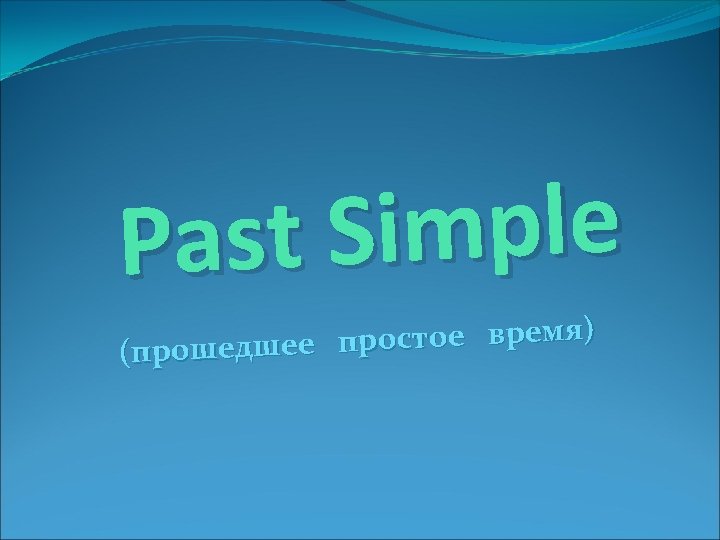 Past Simple

(прошедшее простое время)